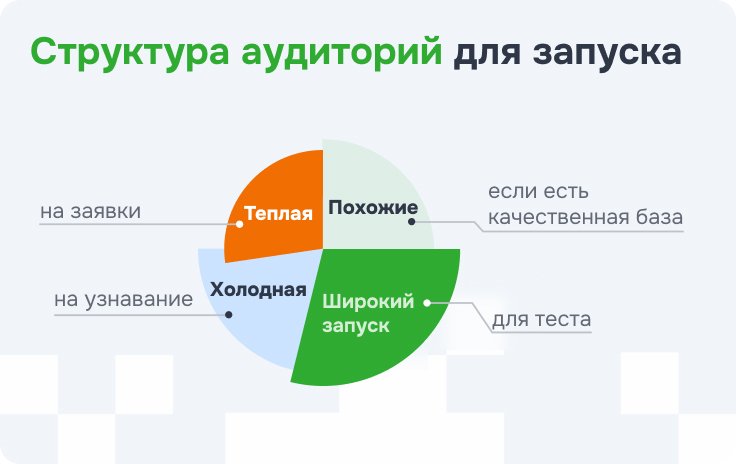 Структура аудиторий для запуска

на заявки

Теплая

Похожие

если есть качественная база

на узнавание

Холодная

Широкий запуск

для теста